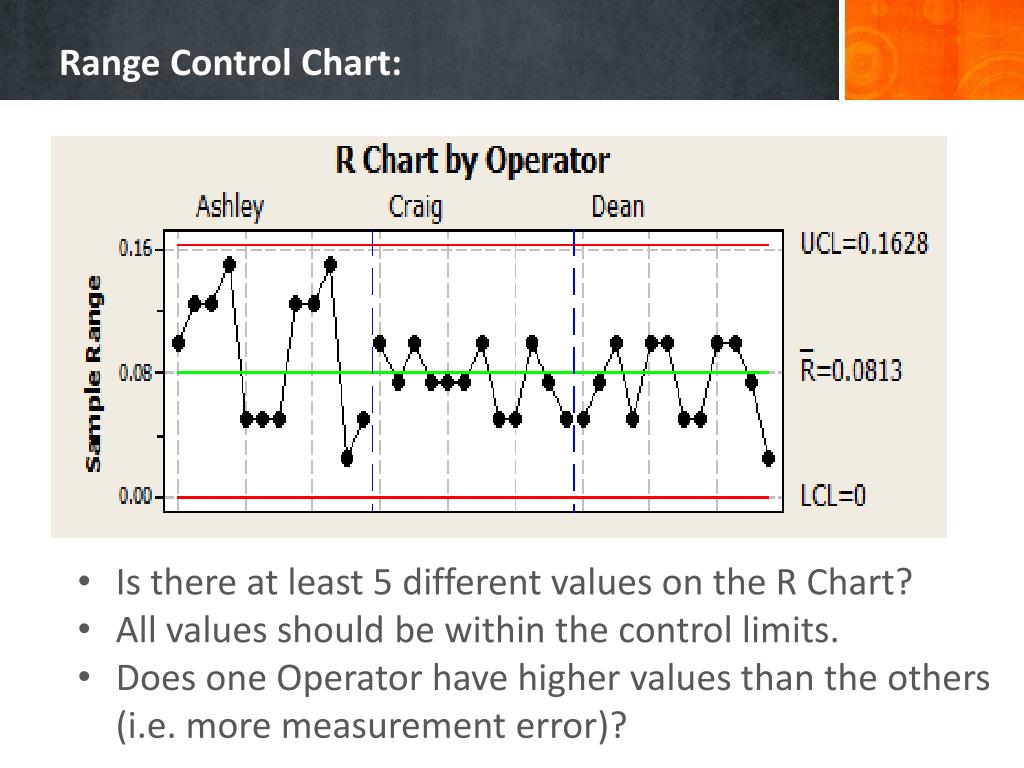 Range Control Chart:

R Chart by Operator

Ashley Craig Dean

Sample Range

0.16
0.08
0.00

UCL=0.1628
$\bar{R}$=0.0813
LCL=0

• Is there at least 5 different values on the R Chart?
• All values should be within the control limits.
• Does one Operator have higher values than the others (i.e. more measurement error)?